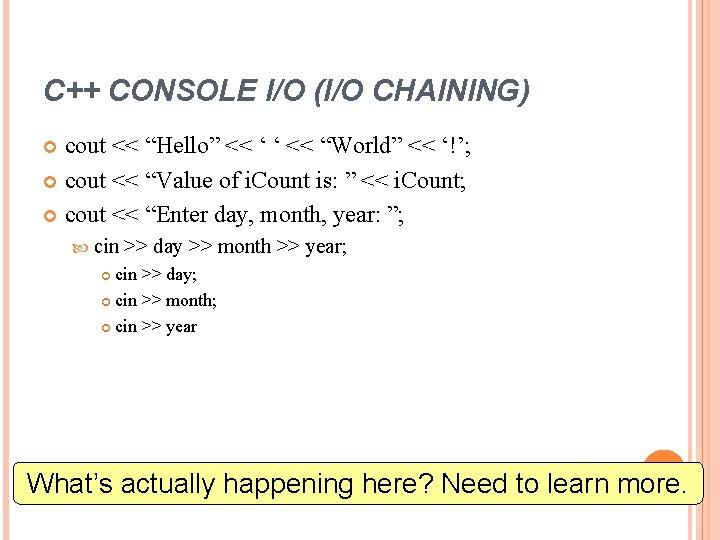 C++ CONSOLE I/O (I/O CHAINING)

cout << “Hello” << ‘ ‘ << “World” << ‘!’;

cout << “Value of iCount is: ” << iCount;

cout << “Enter day, month, year: ”;

cin >> day >> month >> year;

cin >> day;

cin >> month;

cin >> year

What’s actually happening here? Need to learn more.